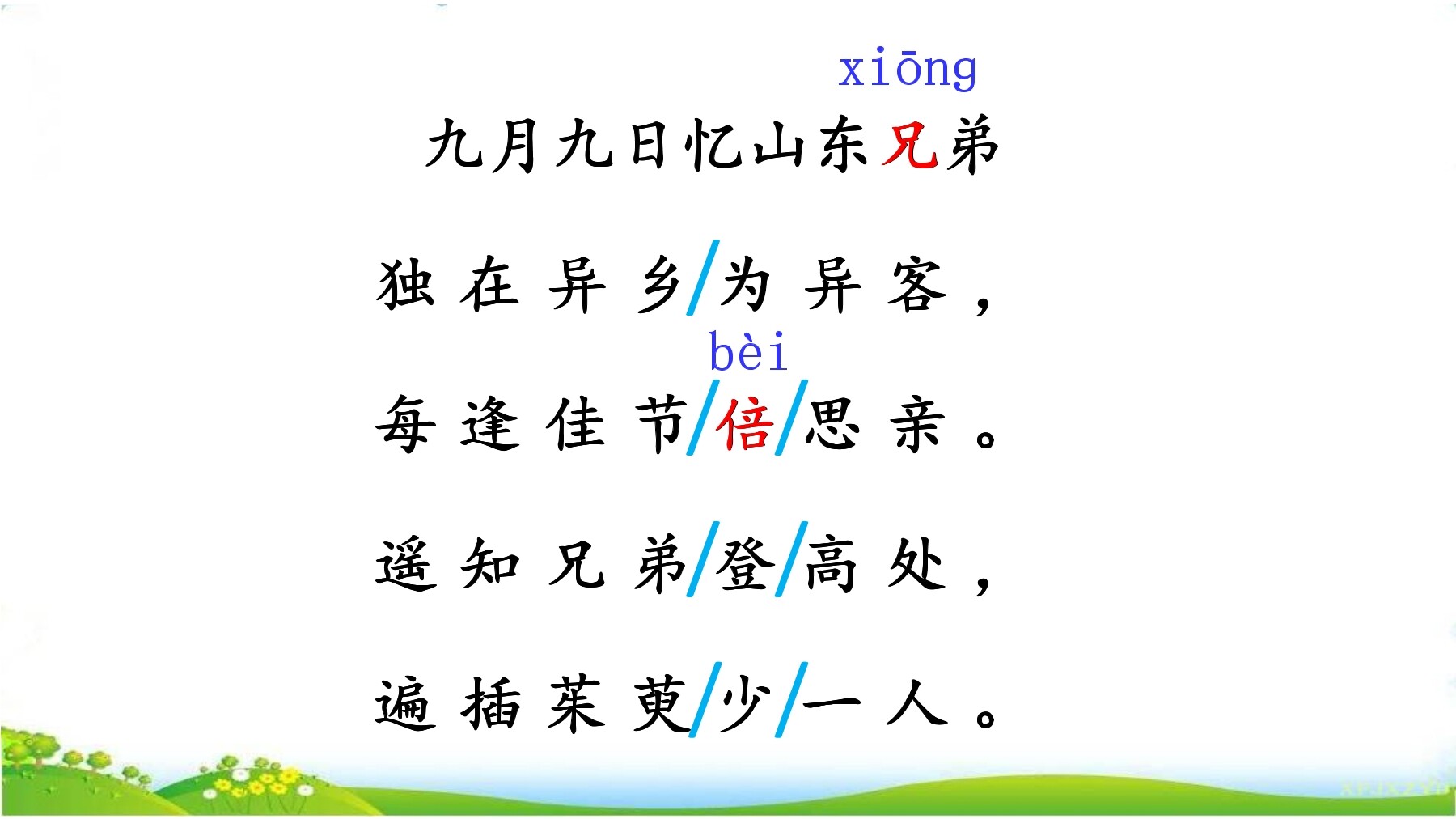 xiōng
九月九日忆山东兄弟

独在异乡/为异客，

bèi
每逢佳节/倍/思亲。

遥知兄弟/登/高处，

遍插茱萸/少/一人。